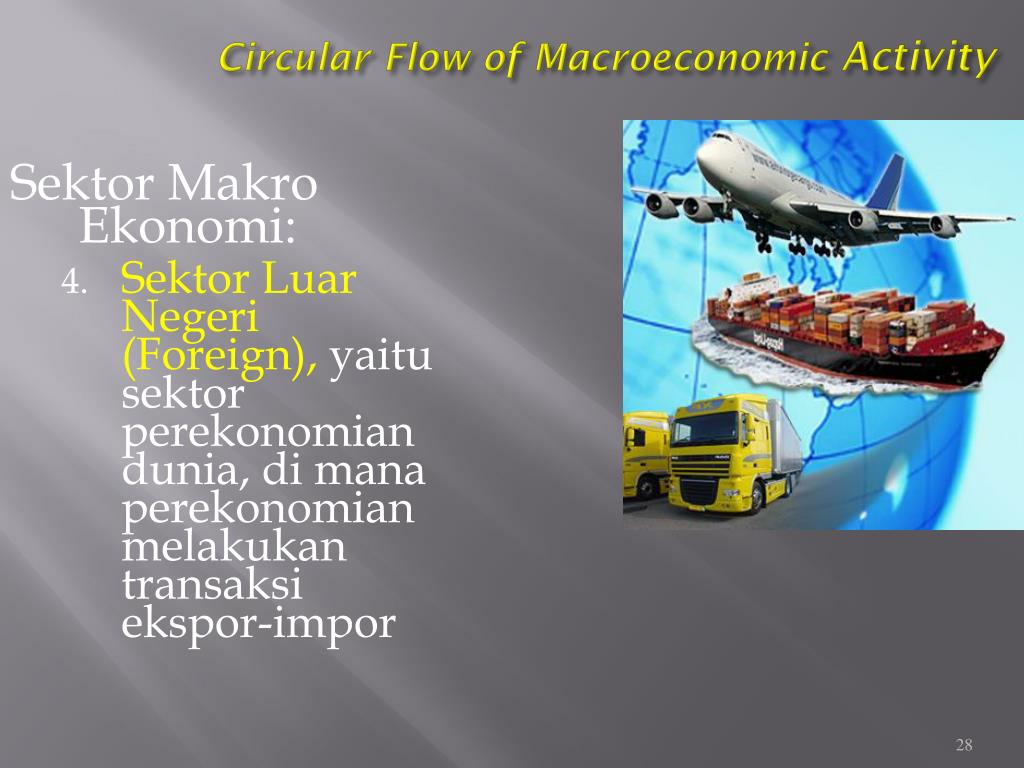 Circular Flow of Macroeconomic Activity

Sektor Makro Ekonomi:

4. Sektor Luar Negeri (Foreign), yaitu sektor perekonomian dunia, di mana perekonomian melakukan transaksi ekspor-impor

28